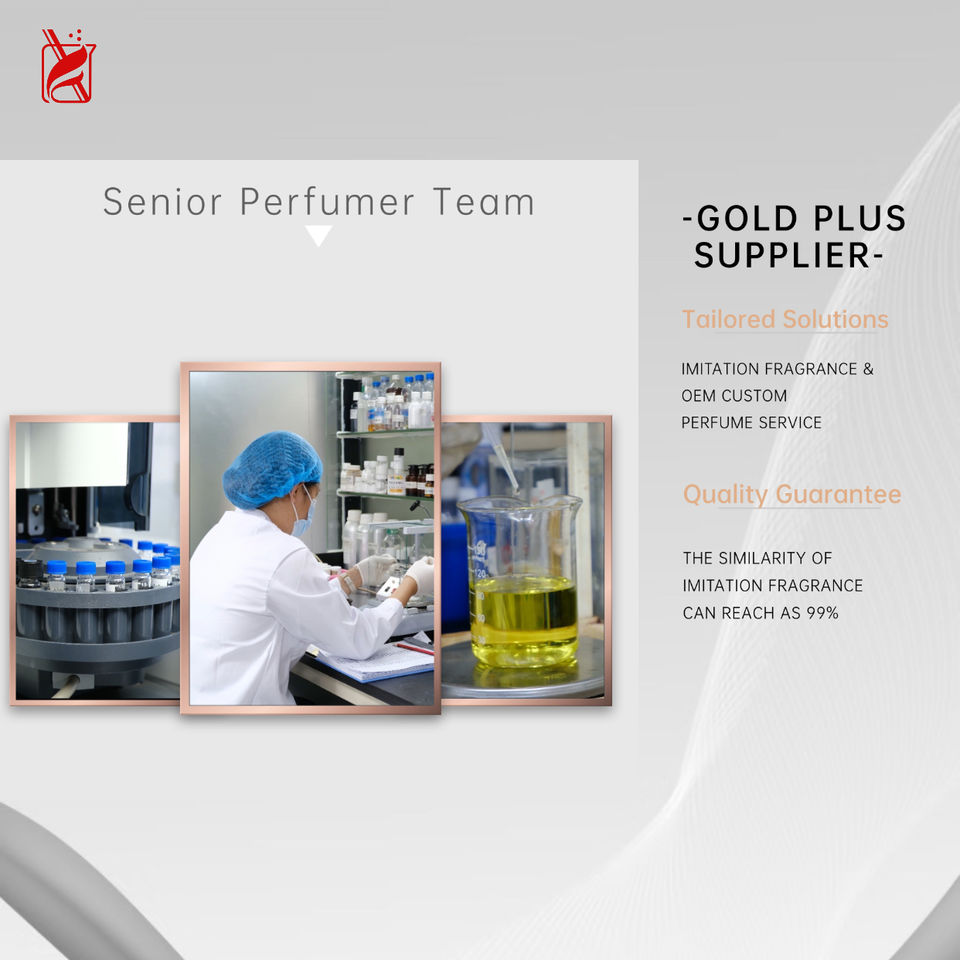 Senior Perfumer Team

-GOLD PLUS SUPPLIER-

Tailored Solutions

IMITATION FRAGRANCE & OEM CUSTOM PERFUME SERVICE

Quality Guarantee

THE SIMILARITY OF IMITATION FRAGRANCE CAN REACH AS 99%